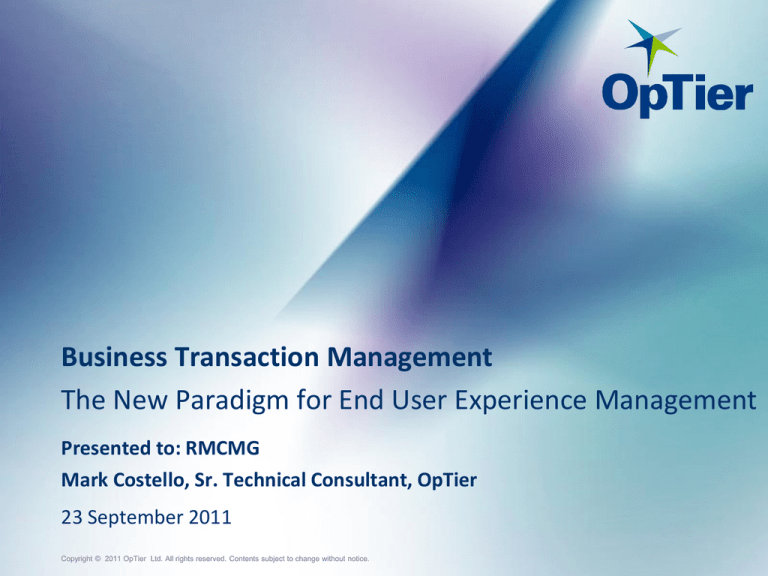 OpTier

Business Transaction Management

The New Paradigm for End User Experience Management

Presented to: RMCMG

Mark Costello, Sr. Technical Consultant, OpTier

23 September 2011

Copyright © 2011 OpTier Ltd. All rights reserved. Contents subject to change without notice.